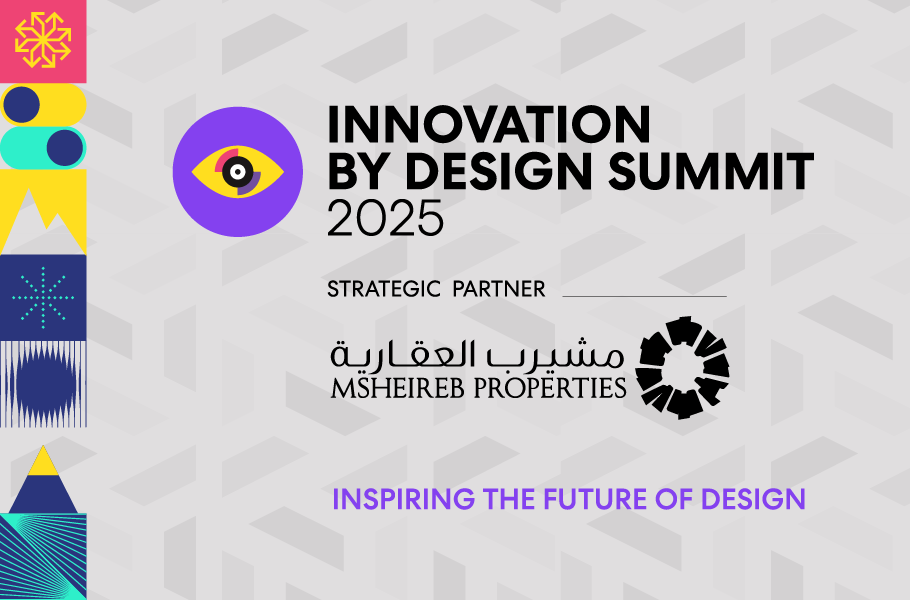 INNOVATION BY DESIGN SUMMIT 2025

STRATEGIC PARTNER

مشيرب العقارية
MSHEIREB PROPERTIES

INSPIRING THE FUTURE OF DESIGN